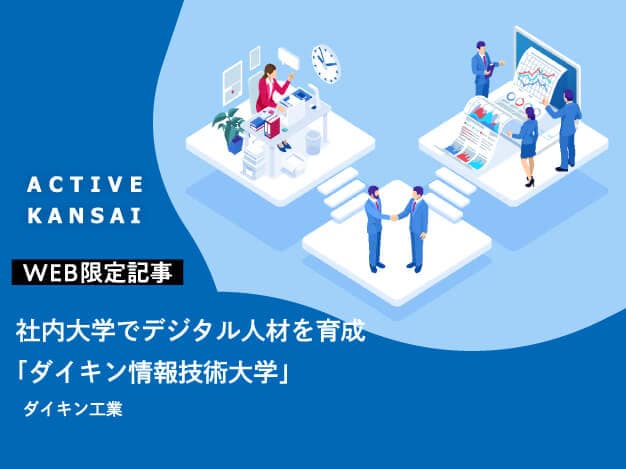 ACTIVE KANSAI

WEB限定記事

社内大学でデジタル人材を育成
「ダイキン情報技術大学」

ダイキン工業